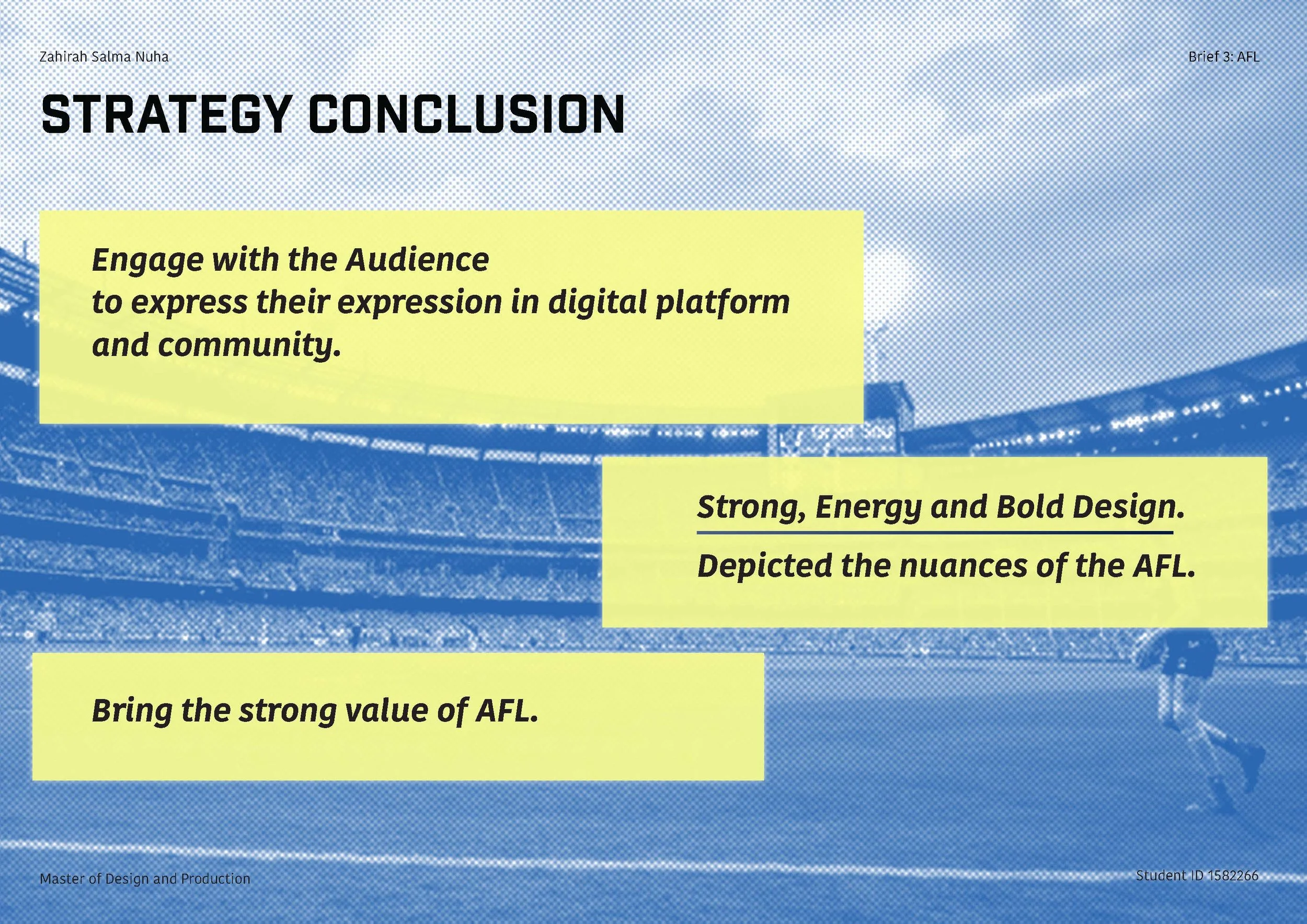 Zahirah Salma Nuha

Brief 3: AFL

STRATEGY CONCLUSION

Engage with the Audience
to express their expression in digital platform and community.

Strong, Energy and Bold Design.

Depicted the nuances of the AFL.

Bring the strong value of AFL.

Master of Design and Production

Student ID 1582266